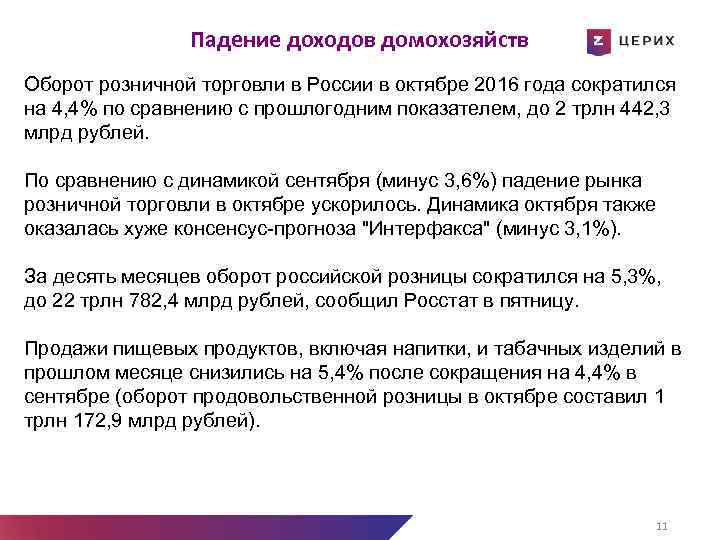 Падение доходов домохозяйств

Z ЦЕРИХ

Оборот розничной торговли в России в октябре 2016 года сократился на 4,4% по сравнению с прошлогодним показателем, до 2 трлн 442,3 млрд рублей.

По сравнению с динамикой сентября (минус 3,6%) падение рынка розничной торговли в октябре ускорилось. Динамика октября также оказалась хуже консенсус-прогноза "Интерфакса" (минус 3,1%).

За десять месяцев оборот российской розницы сократился на 5,3%, до 22 трлн 782,4 млрд рублей, сообщил Росстат в пятницу.

Продажи пищевых продуктов, включая напитки, и табачных изделий в прошлом месяце снизились на 5,4% после сокращения на 4,4% в сентябре (оборот продовольственной розницы в октябре составил 1 трлн 172,9 млрд рублей).

11